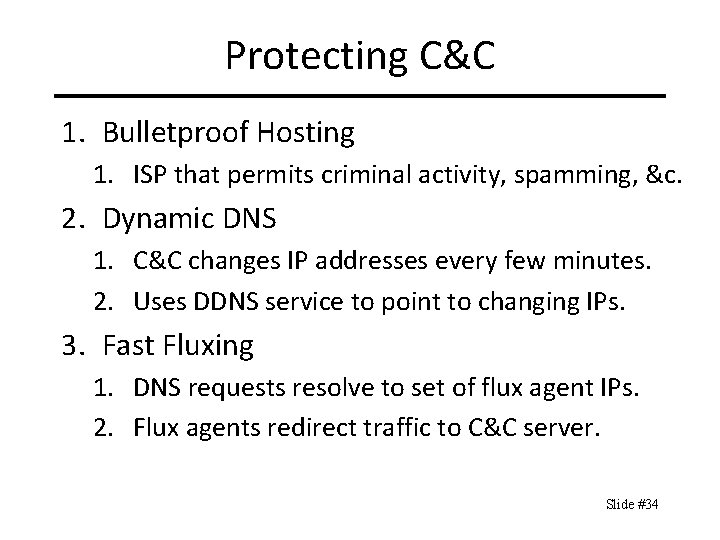 Protecting C&C

1. Bulletproof Hosting
   1. ISP that permits criminal activity, spamming, &c.
2. Dynamic DNS
   1. C&C changes IP addresses every few minutes.
   2. Uses DDNS service to point to changing IPs.
3. Fast Fluxing
   1. DNS requests resolve to set of flux agent IPs.
   2. Flux agents redirect traffic to C&C server.

Slide #34